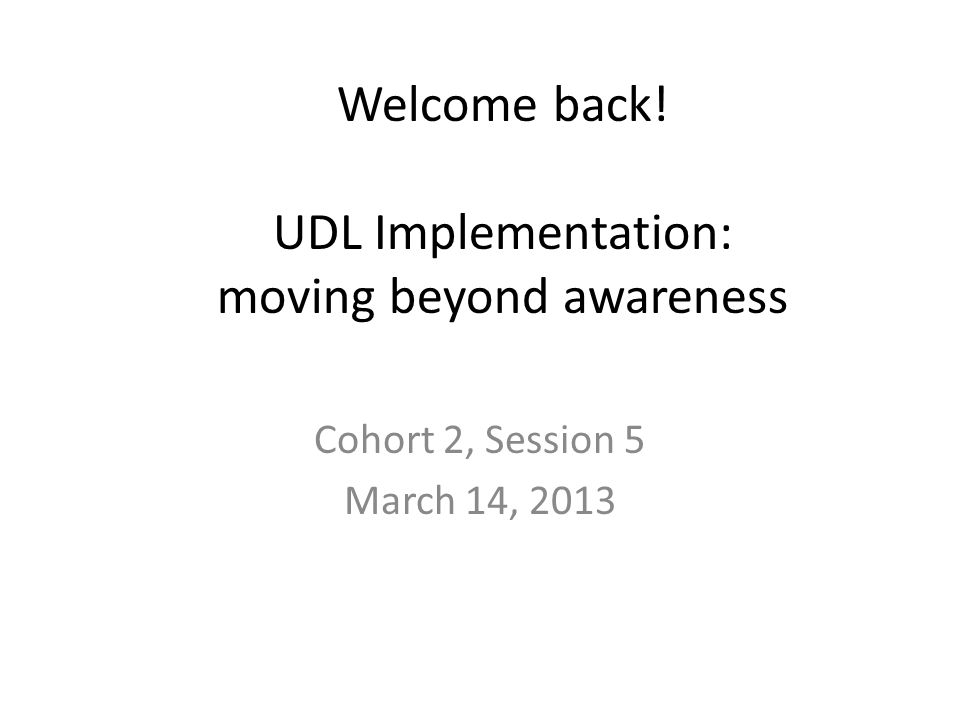 Welcome back!

UDL Implementation: moving beyond awareness

Cohort 2, Session 5
March 14, 2013